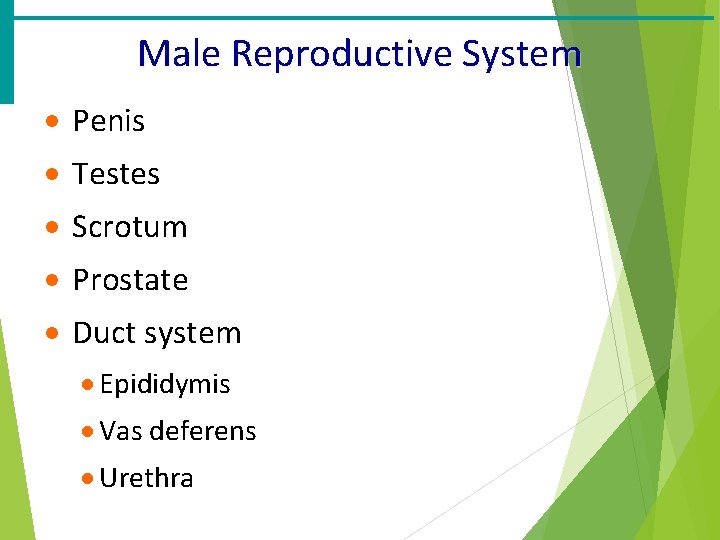 Male Reproductive System

- Penis
- Testes
- Scrotum
- Prostate
- Duct system
  - Epididymis
  - Vas deferens
  - Urethra